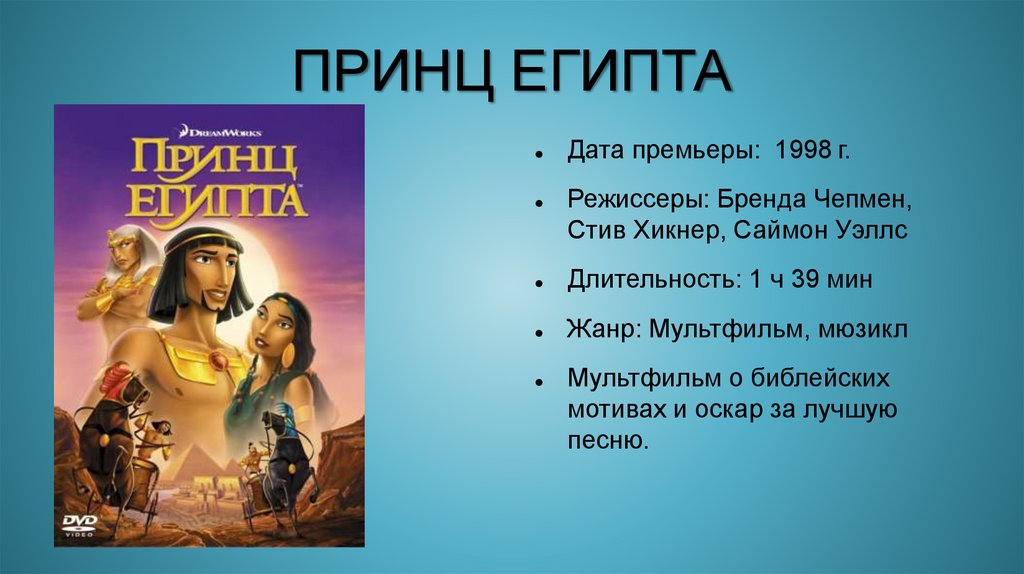 ПРИНЦ ЕГИПТА

DREAMWORKS

ПРИНЦ ЕГИПТА

DVD VIDEO

- Дата премьеры: 1998 г.
- Режиссеры: Бренда Чепмен, Стив Хикнер, Саймон Уэллс
- Длительность: 1 ч 39 мин
- Жанр: Мультфильм, мюзикл
- Мультфильм о библейских мотивах и оскар за лучшую песню.